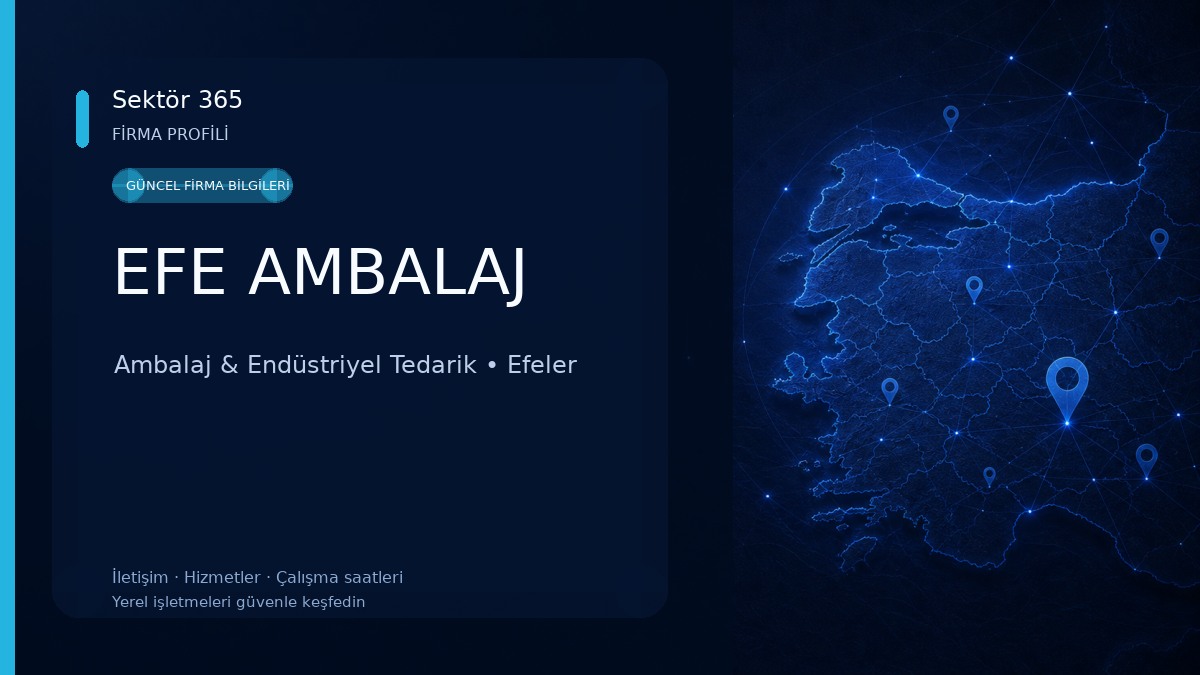 Sektör 365
FİRMA PROFİLİ

GÜNCEL FİRMA BİLGİLERİ

EFE AMBALAJ

Ambalaj & Endüstriyel Tedarik • Efeler

İletişim · Hizmetler · Çalışma saatleri
Yerel işletmeleri güvenle keşfedin